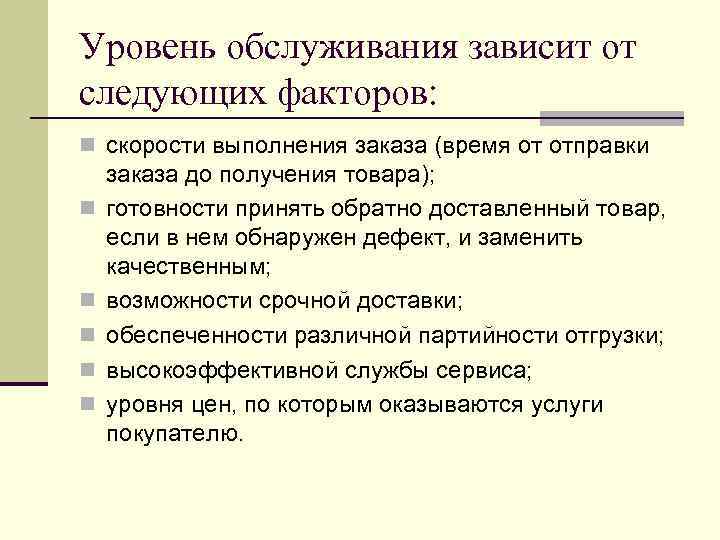 Уровень обслуживания зависит от следующих факторов:

- скорости выполнения заказа (время от отправки заказа до получения товара);
- готовности принять обратно доставленный товар, если в нем обнаружен дефект, и заменить качественным;
- возможности срочной доставки;
- обеспеченности различной партийности отгрузки;
- высокоэффективной службы сервиса;
- уровня цен, по которым оказываются услуги покупателю.